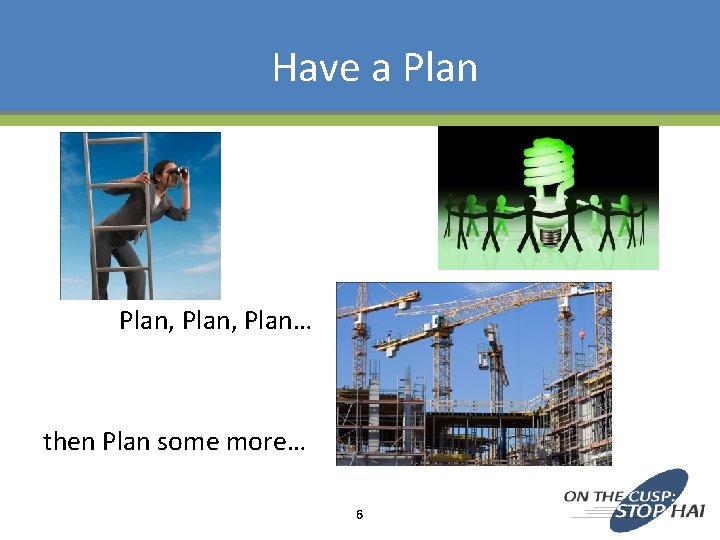 Have a Plan

Plan, Plan, Plan…

then Plan some more…

6

ON THE CUSP: STOP HAI